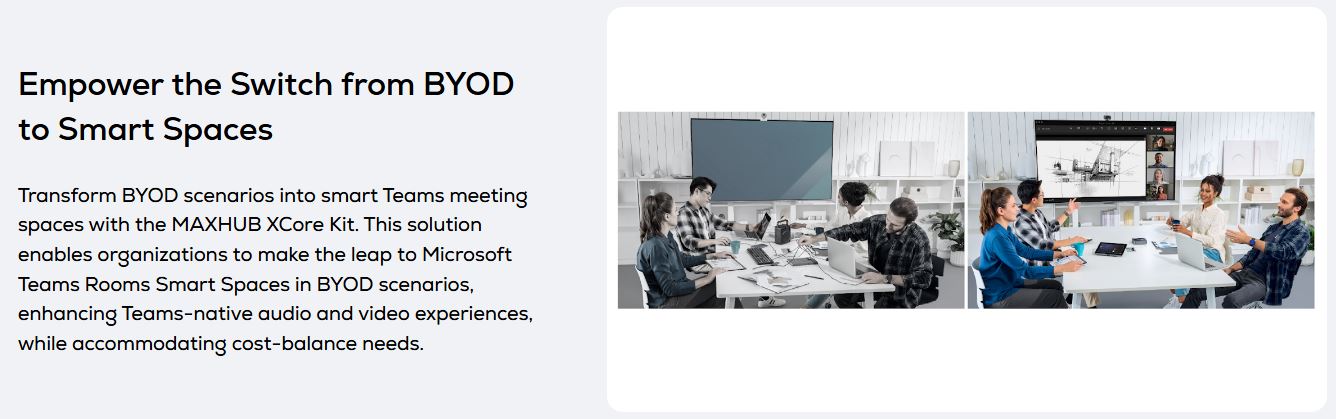 Empower the Switch from BYOD to Smart Spaces

Transform BYOD scenarios into smart Teams meeting spaces with the MAXHUB XCore Kit. This solution enables organizations to make the leap to Microsoft Teams Rooms Smart Spaces in BYOD scenarios, enhancing Teams-native audio and video experiences, while accommodating cost-balance needs.